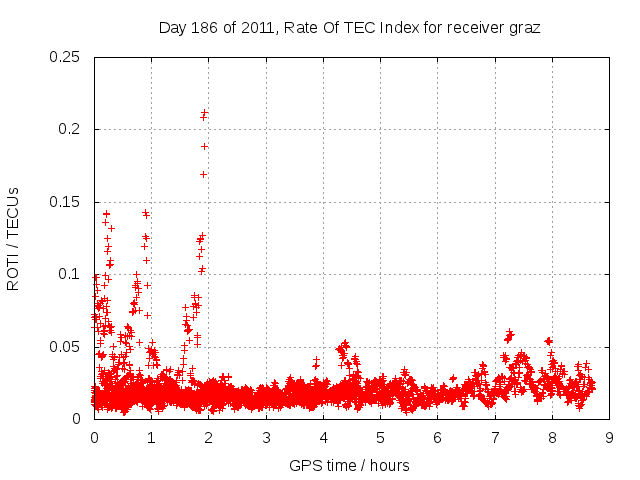 Day 186 of 2011, Rate Of TEC Index for receiver graz

ROTI / TECUs

0.25
0.2
0.15
0.1
0.05
0

0 1 2 3 4 5 6 7 8 9

GPS time / hours